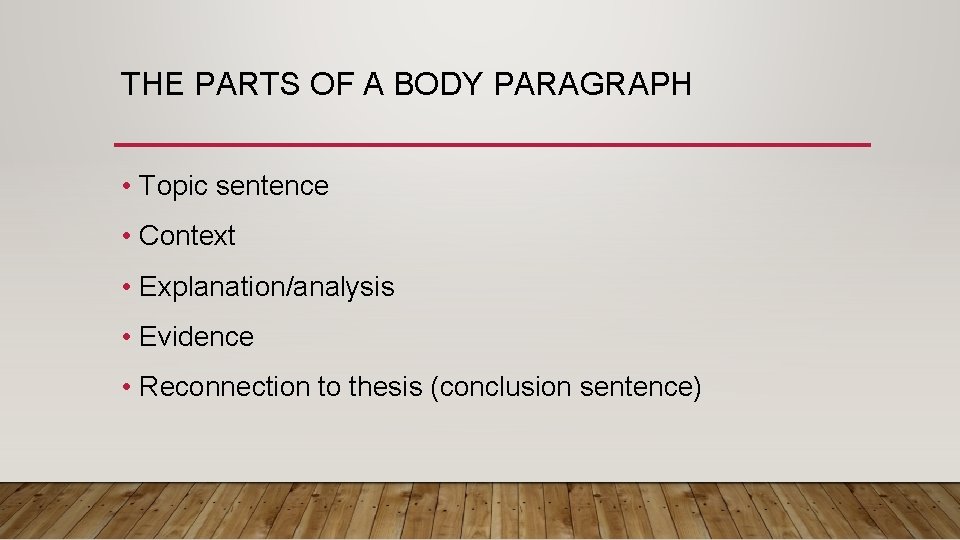 THE PARTS OF A BODY PARAGRAPH

• Topic sentence
• Context
• Explanation/analysis
• Evidence
• Reconnection to thesis (conclusion sentence)